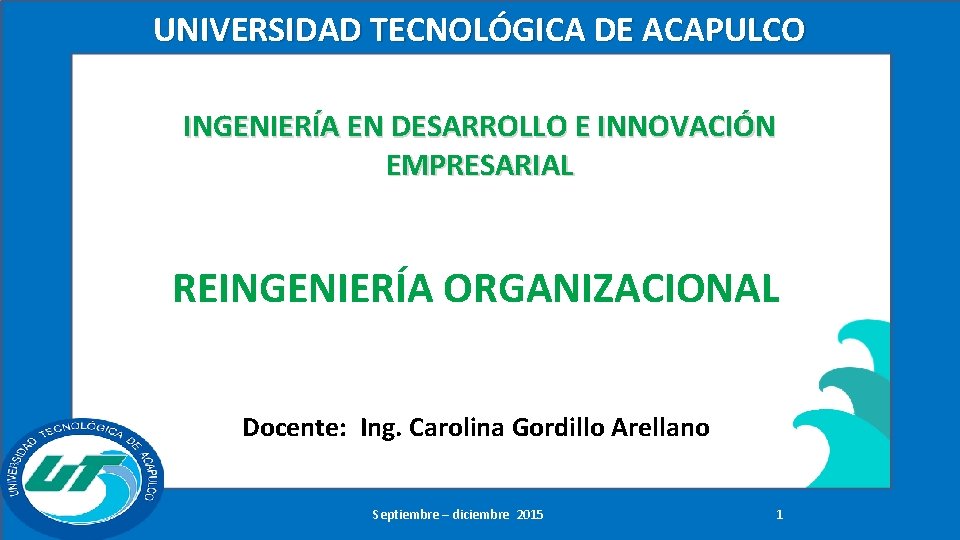 UNIVERSIDAD TECNOLÓGICA DE ACAPULCO

INGENIERÍA EN DESARROLLO E INNOVACIÓN EMPRESARIAL

REINGENIERÍA ORGANIZACIONAL

Docente: Ing. Carolina Gordillo Arellano

UNIVERSIDAD TECNOLÓGICA DE ACAPULCO

UT

Septiembre – diciembre 2015

1